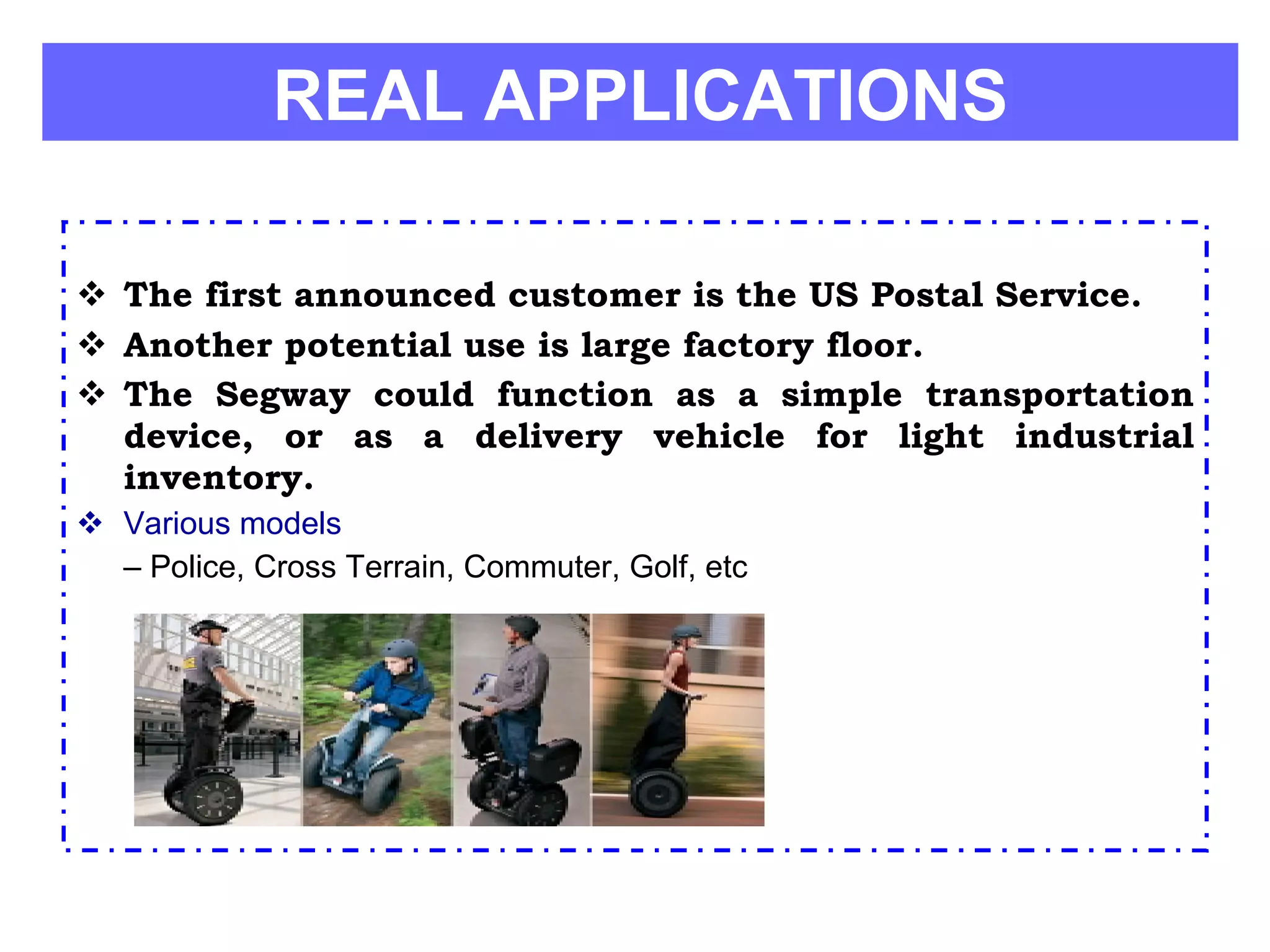 REAL APPLICATIONS

❖ The first announced customer is the US Postal Service.

❖ Another potential use is large factory floor.

❖ The Segway could function as a simple transportation device, or as a delivery vehicle for light industrial inventory.

❖ Various models

– Police, Cross Terrain, Commuter, Golf, etc